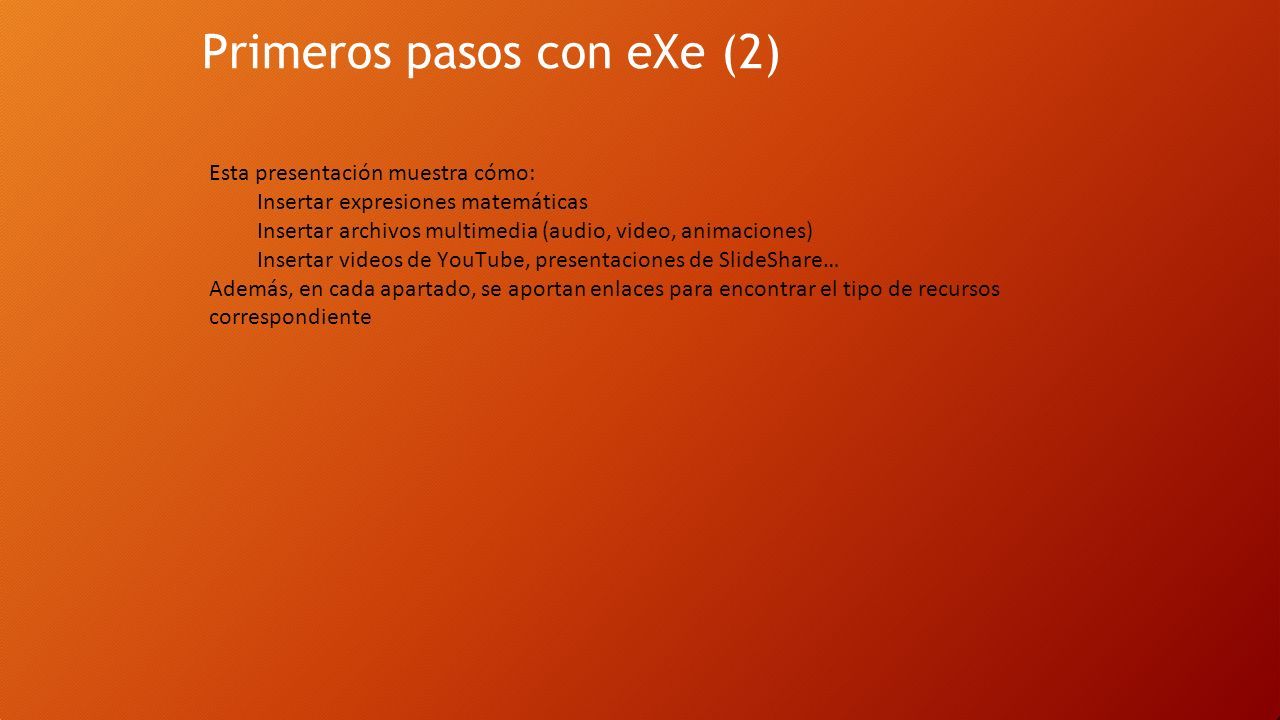 Primeros pasos con eXe (2)

Esta presentación muestra cómo:
Insertar expresiones matemáticas
Insertar archivos multimedia (audio, video, animaciones)
Insertar videos de YouTube, presentaciones de SlideShare…
Además, en cada apartado, se aportan enlaces para encontrar el tipo de recursos correspondiente